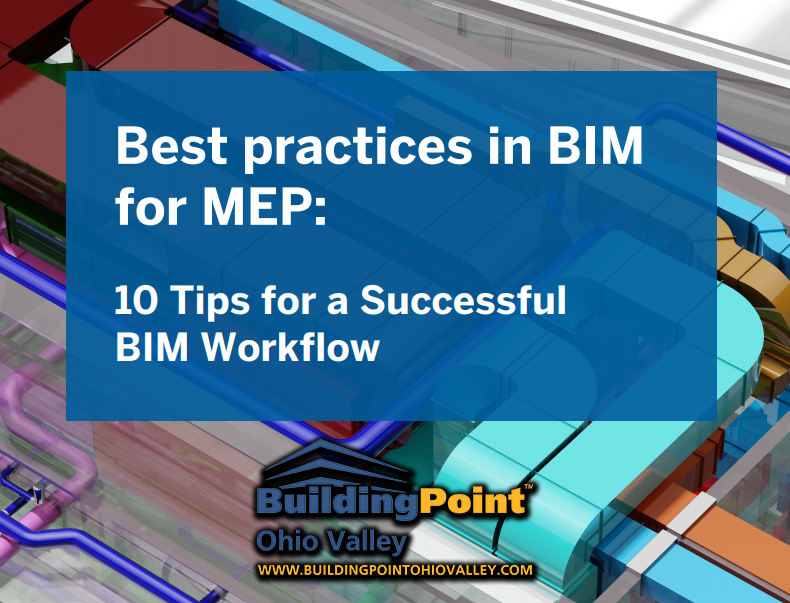 Best practices in BIM for MEP:

10 Tips for a Successful BIM Workflow

BuildingPoint™
Ohio Valley
WWW.BUILDINGPOINTOHIOVALLEY.COM